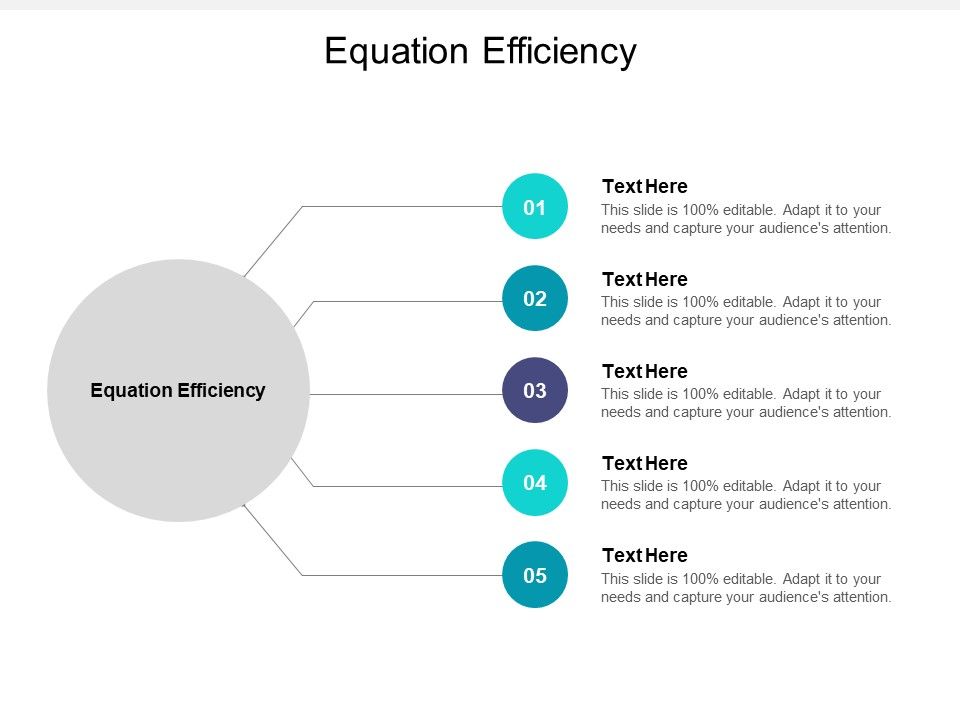 Equation Efficiency

Equation Efficiency

01

Text Here
This slide is 100% editable. Adapt it to your needs and capture your audience's attention.

02

Text Here
This slide is 100% editable. Adapt it to your needs and capture your audience's attention.

03

Text Here
This slide is 100% editable. Adapt it to your needs and capture your audience's attention.

04

Text Here
This slide is 100% editable. Adapt it to your needs and capture your audience's attention.

05

Text Here
This slide is 100% editable. Adapt it to your needs and capture your audience's attention.